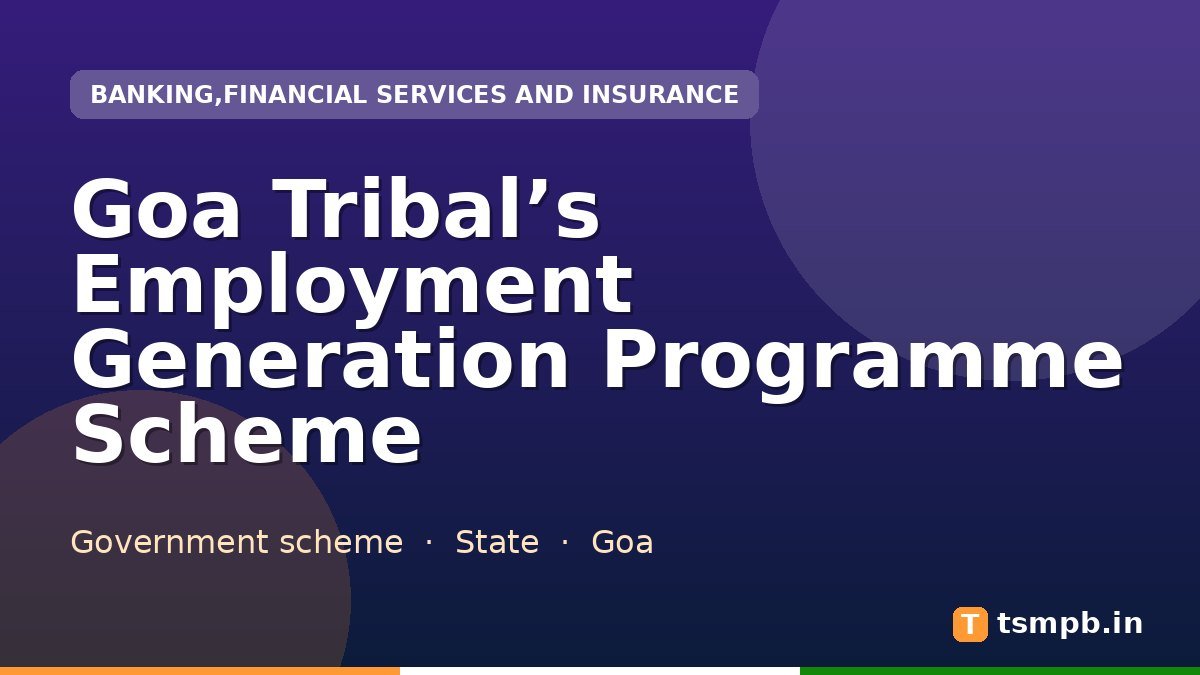 BANKING,FINANCIAL SERVICES AND INSURANCE

Goa Tribal's Employment Generation Programme Scheme

Government scheme · State · Goa

T tsmpb.in